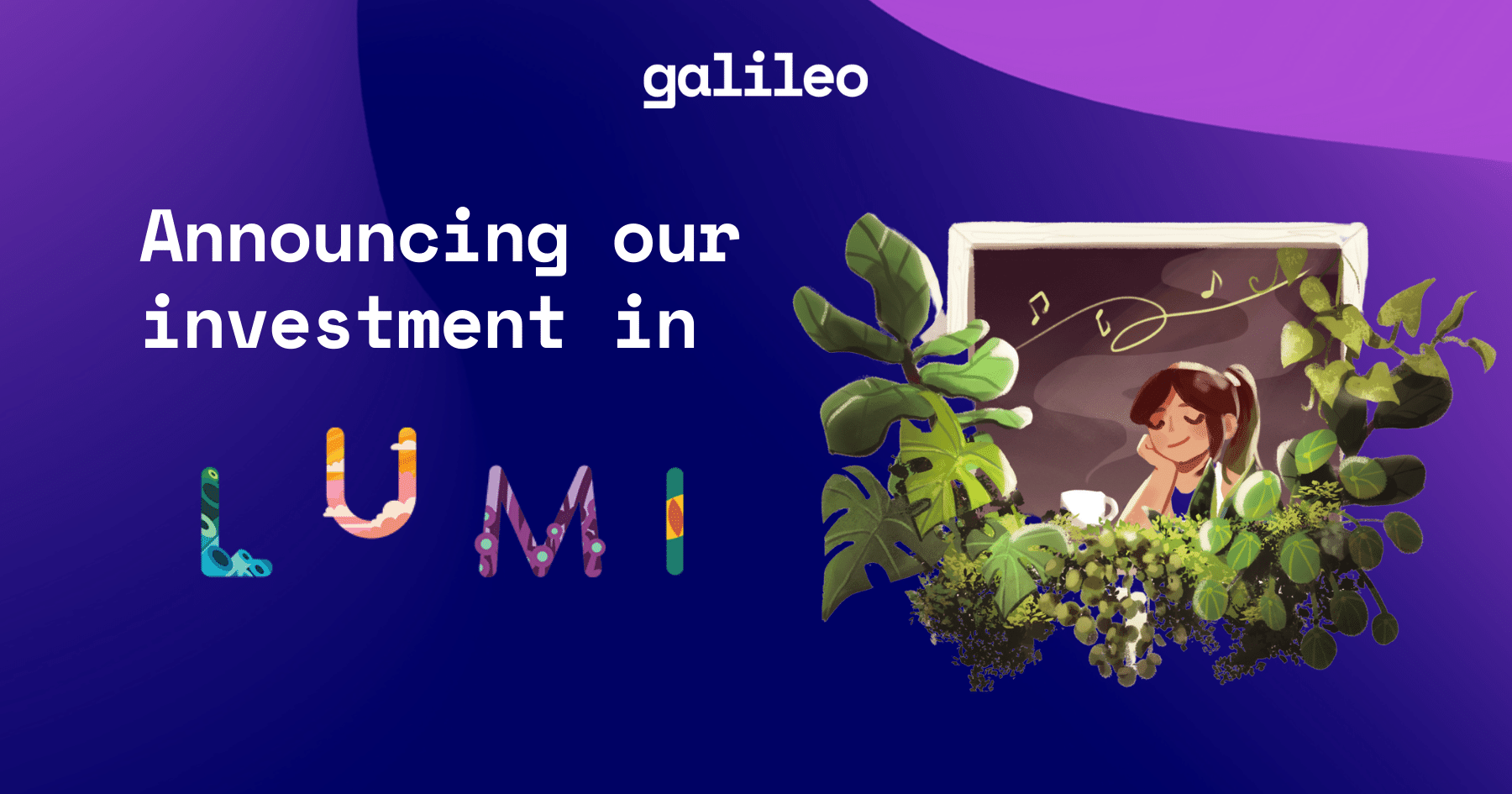 galileo

Announcing our investment in

LUMI